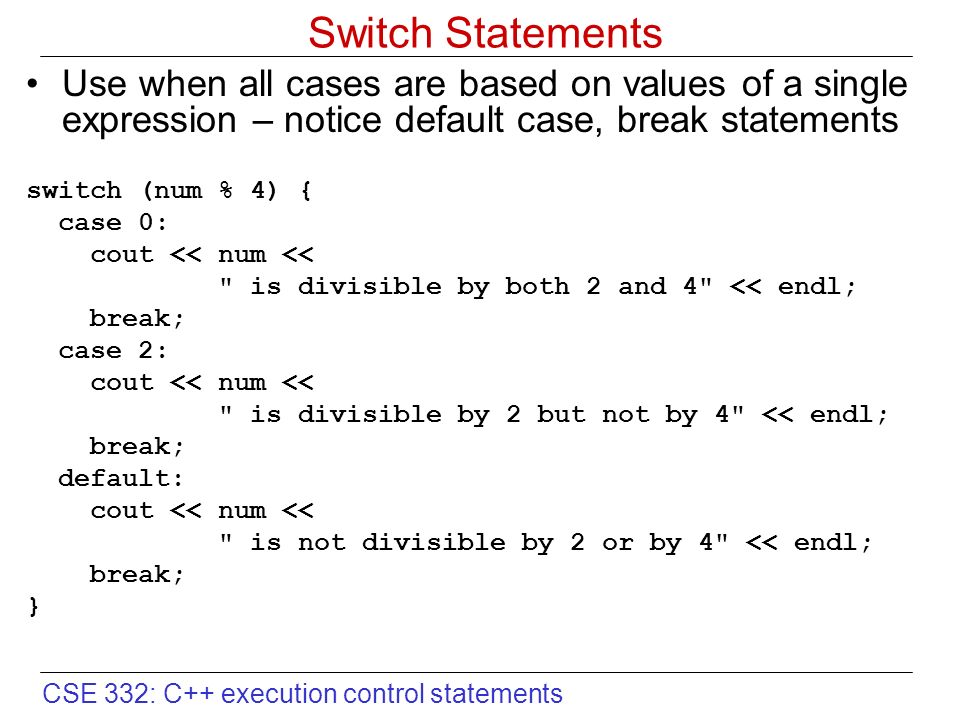 Switch Statements

• Use when all cases are based on values of a single expression – notice default case, break statements

switch (num % 4) {
  case 0:
    cout << num <<
            " is divisible by both 2 and 4" << endl;
    break;
  case 2:
    cout << num <<
            " is divisible by 2 but not by 4" << endl;
    break;
  default:
    cout << num <<
            " is not divisible by 2 or by 4" << endl;
    break;
}

CSE 332: C++ execution control statements